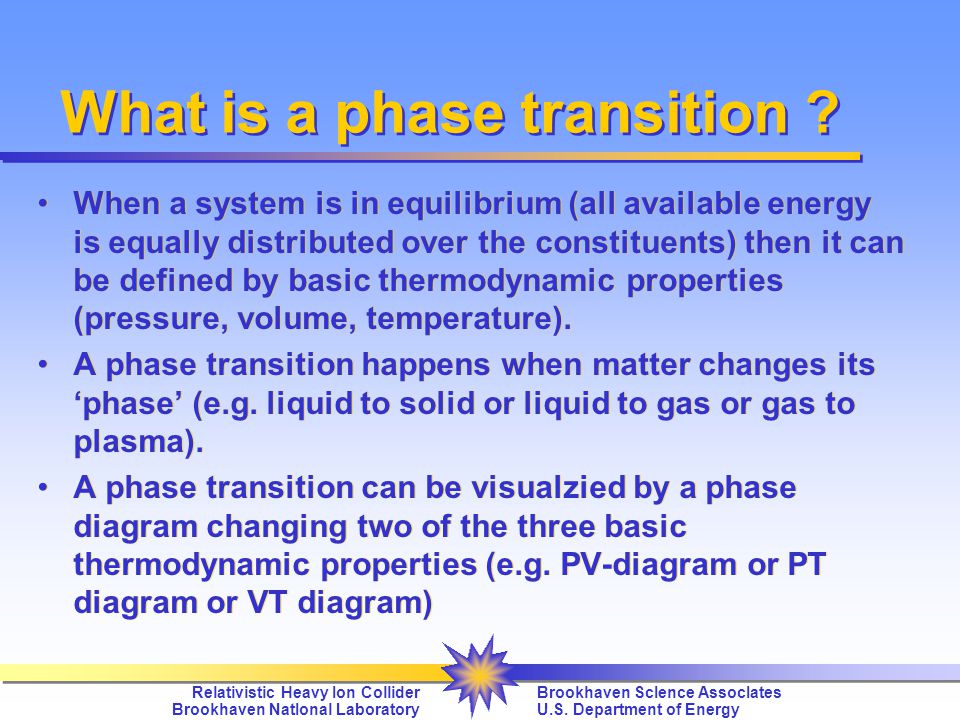 What is a phase transition ?

• When a system is in equilibrium (all available energy is equally distributed over the constituents) then it can be defined by basic thermodynamic properties (pressure, volume, temperature).

• A phase transition happens when matter changes its ‘phase’ (e.g. liquid to solid or liquid to gas or gas to plasma).

• A phase transition can be visualzied by a phase diagram changing two of the three basic thermodynamic properties (e.g. PV-diagram or PT diagram or VT diagram)

Relativistic Heavy Ion Collider
Brookhaven National Laboratory

Brookhaven Science Associates
U.S. Department of Energy